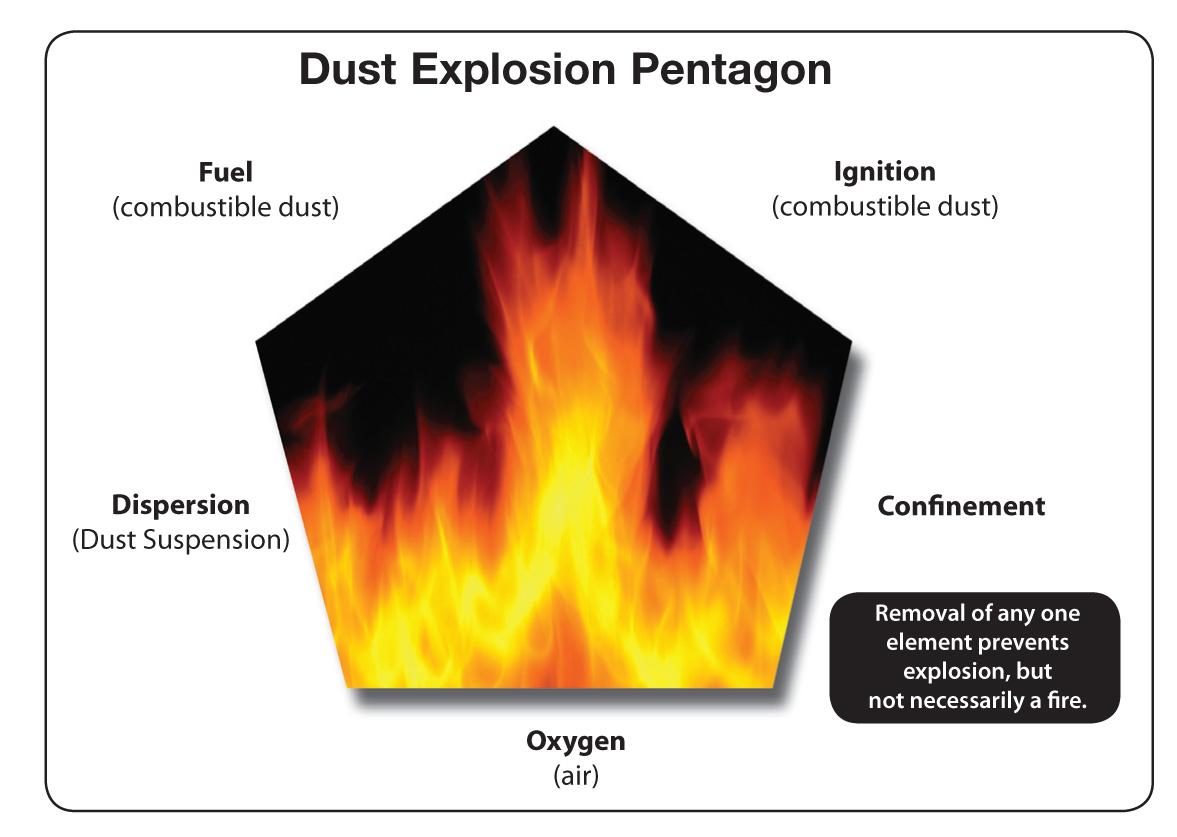 Dust Explosion Pentagon

Fuel
(combustible dust)

Ignition
(combustible dust)

Dispersion
(Dust Suspension)

Confinement

Removal of any one element prevents explosion, but not necessarily a fire.

Oxygen
(air)